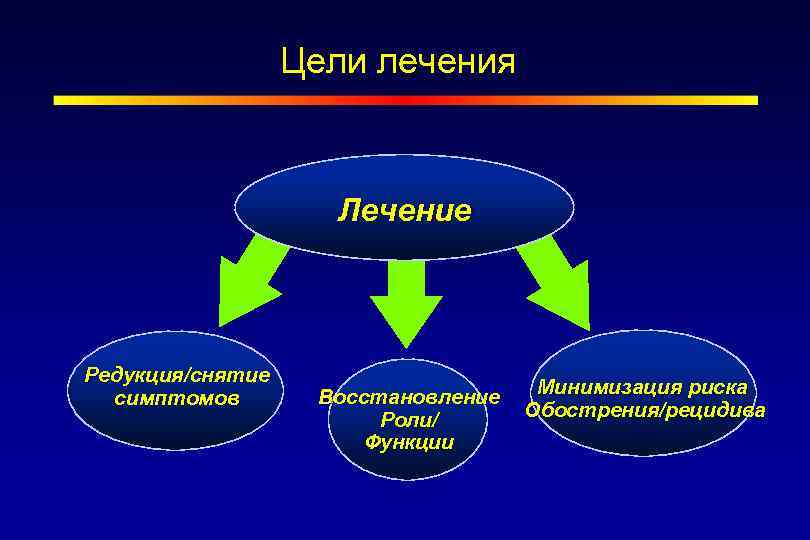 Цели лечения

Лечение

Редукция/снятие симптомов

Восстановление Роли/ Функции

Минимизация риска Обострения/рецидива